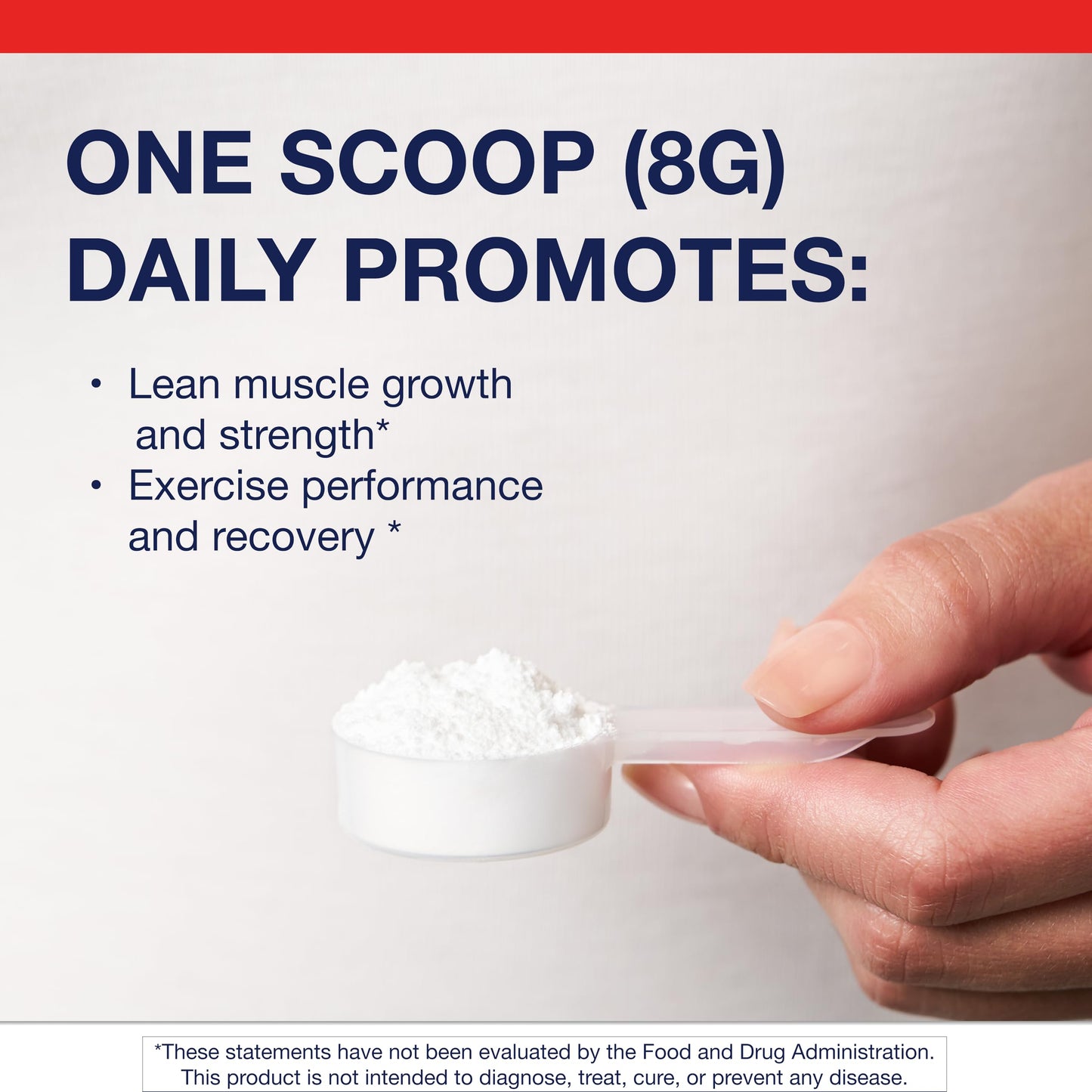 ONE SCOOP (8G) DAILY PROMOTES:

• Lean muscle growth and strength*
• Exercise performance and recovery *

*These statements have not been evaluated by the Food and Drug Administration. This product is not intended to diagnose, treat, cure, or prevent any disease.